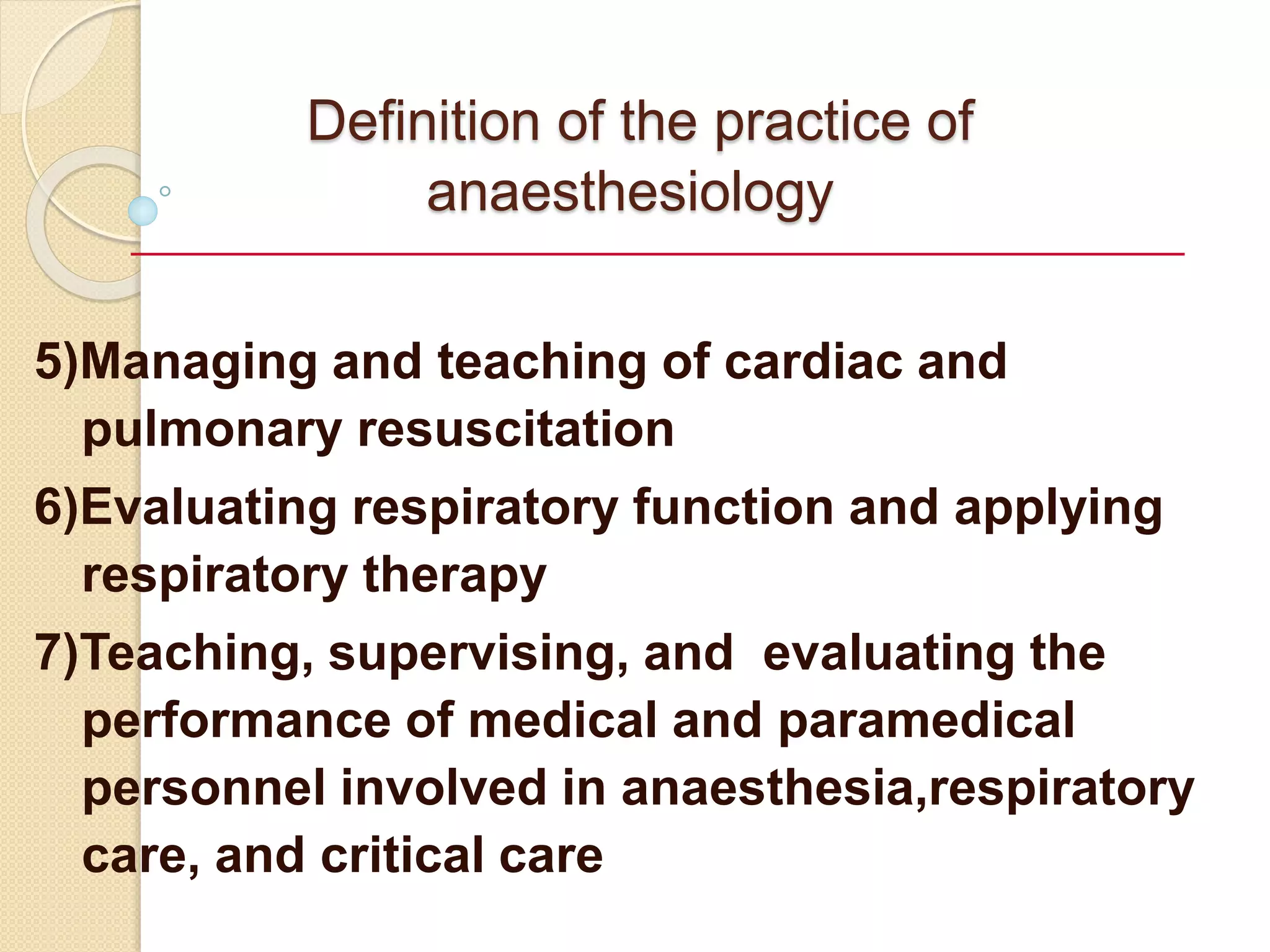 Definition of the practice of anaesthesiology

5)Managing and teaching of cardiac and pulmonary resuscitation

6)Evaluating respiratory function and applying respiratory therapy

7)Teaching, supervising, and evaluating the performance of medical and paramedical personnel involved in anaesthesia,respiratory care, and critical care